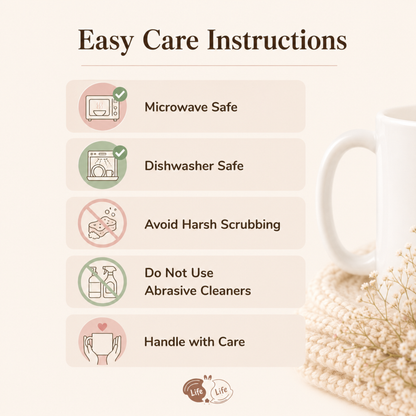 Easy Care Instructions

Microwave Safe

Dishwasher Safe

Avoid Harsh Scrubbing

Do Not Use
Abrasive Cleaners

Handle with Care

Life Life